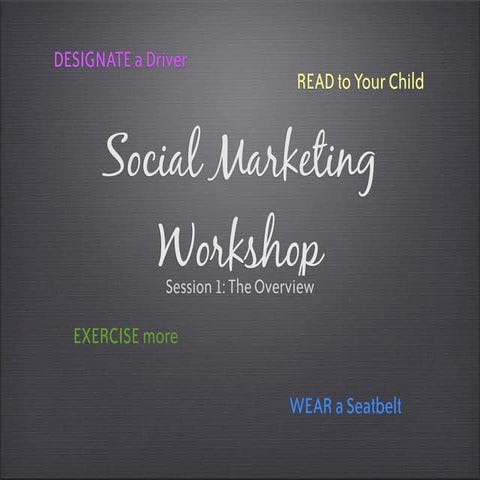 DESIGNATE a Driver

READ to Your Child

Social Marketing Workshop

Session 1: The Overview

EXERCISE more

WEAR a Seatbelt